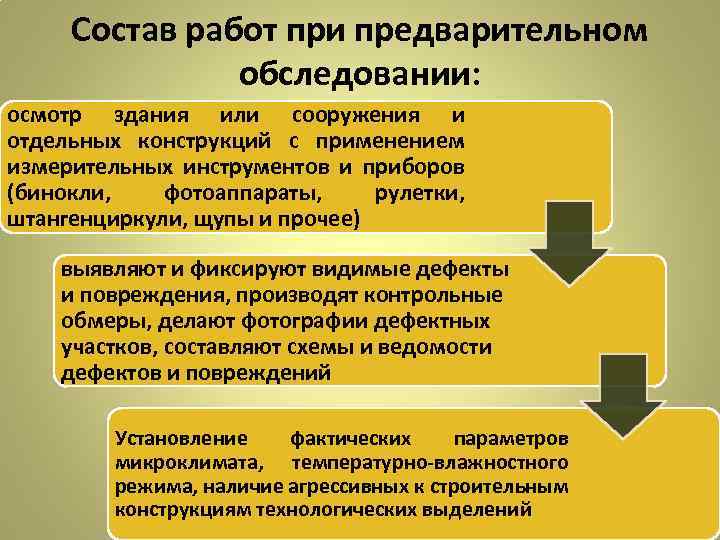 Состав работ при предварительном обследовании:

осмотр здания или сооружения и отдельных конструкций с применением измерительных инструментов и приборов (бинокли, фотоаппараты, рулетки, штангенциркули, щупы и прочее)

выявляют и фиксируют видимые дефекты и повреждения, производят контрольные обмеры, делают фотографии дефектных участков, составляют схемы и ведомости дефектов и повреждений

Установление фактических параметров микроклимата, температурно-влажностного режима, наличие агрессивных к строительным конструкциям технологических выделений